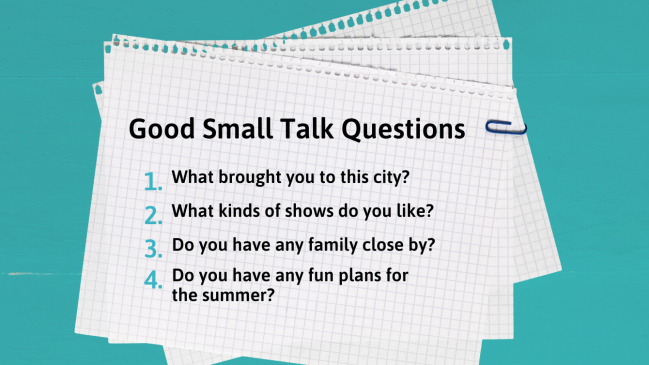 Good Small Talk Questions

1. What brought you to this city?
2. What kinds of shows do you like?
3. Do you have any family close by?
4. Do you have any fun plans for the summer?